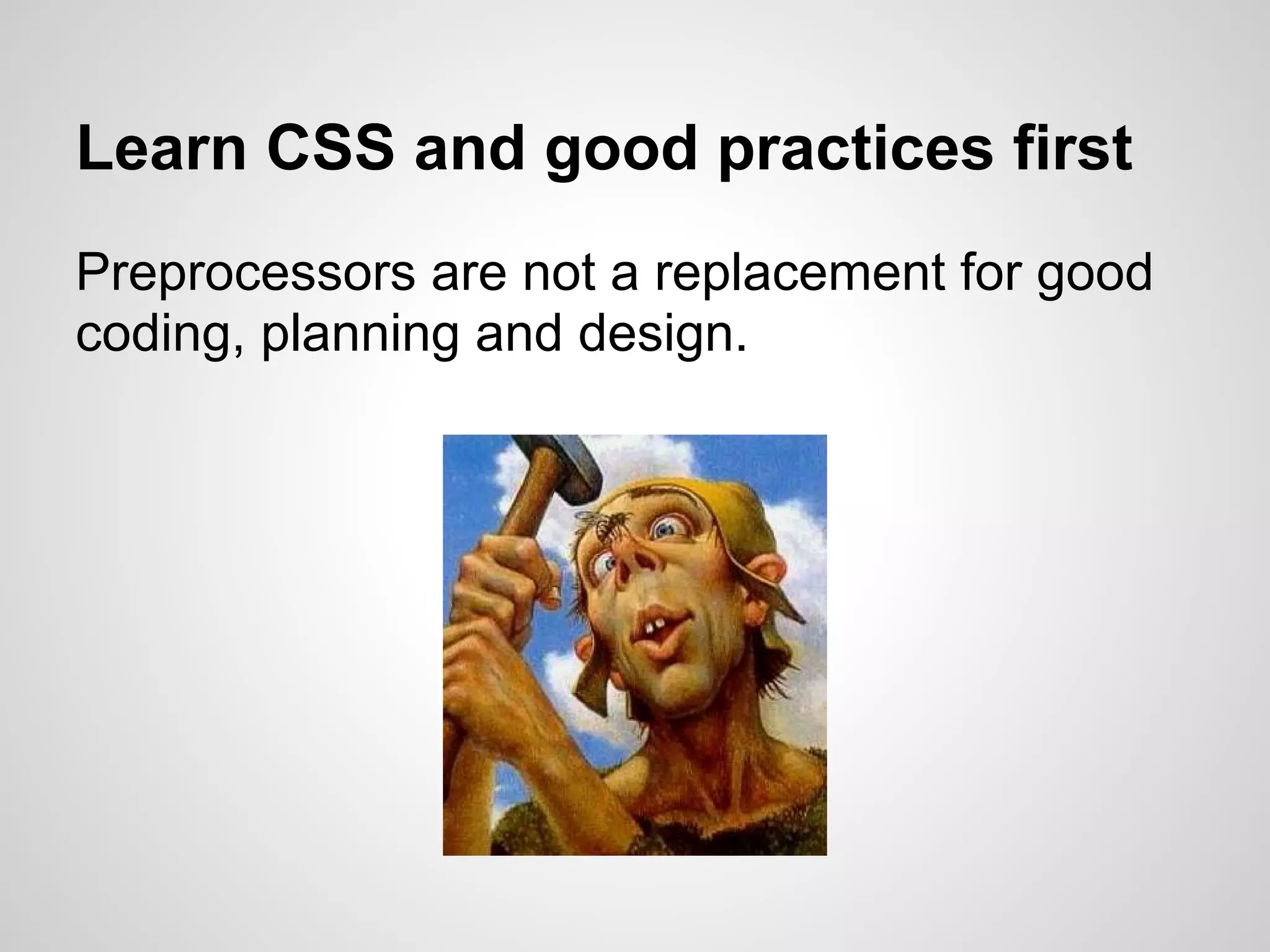 Learn CSS and good practices first

Preprocessors are not a replacement for good coding, planning and design.